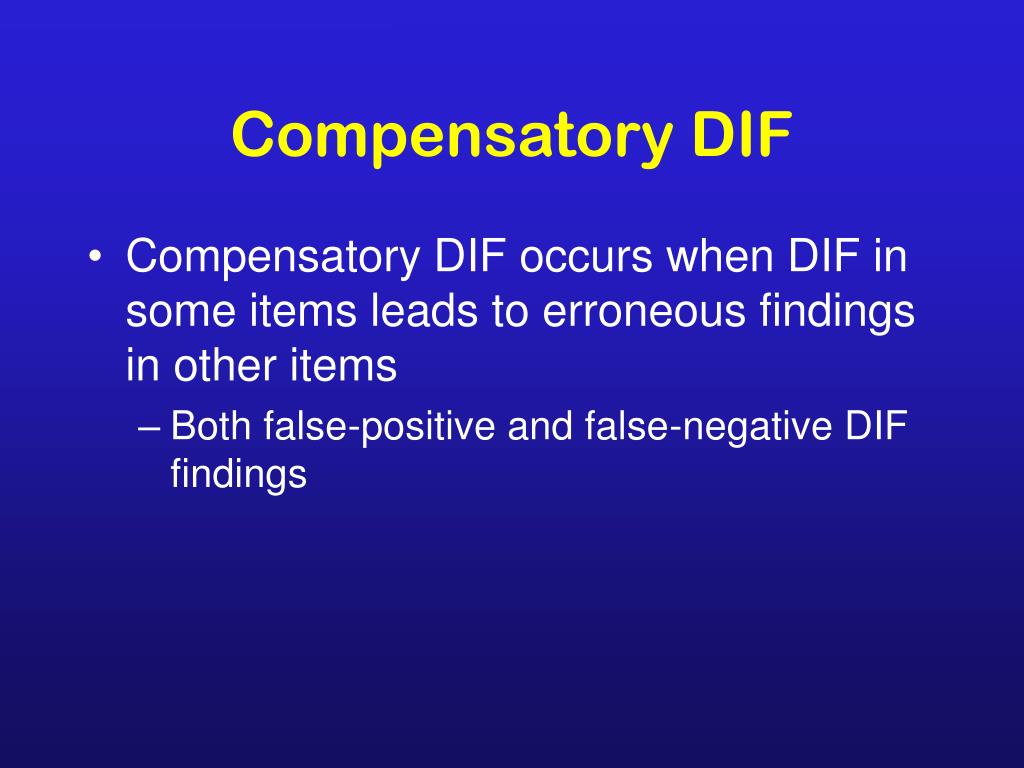 Compensatory DIF

• Compensatory DIF occurs when DIF in some items leads to erroneous findings in other items
– Both false-positive and false-negative DIF findings